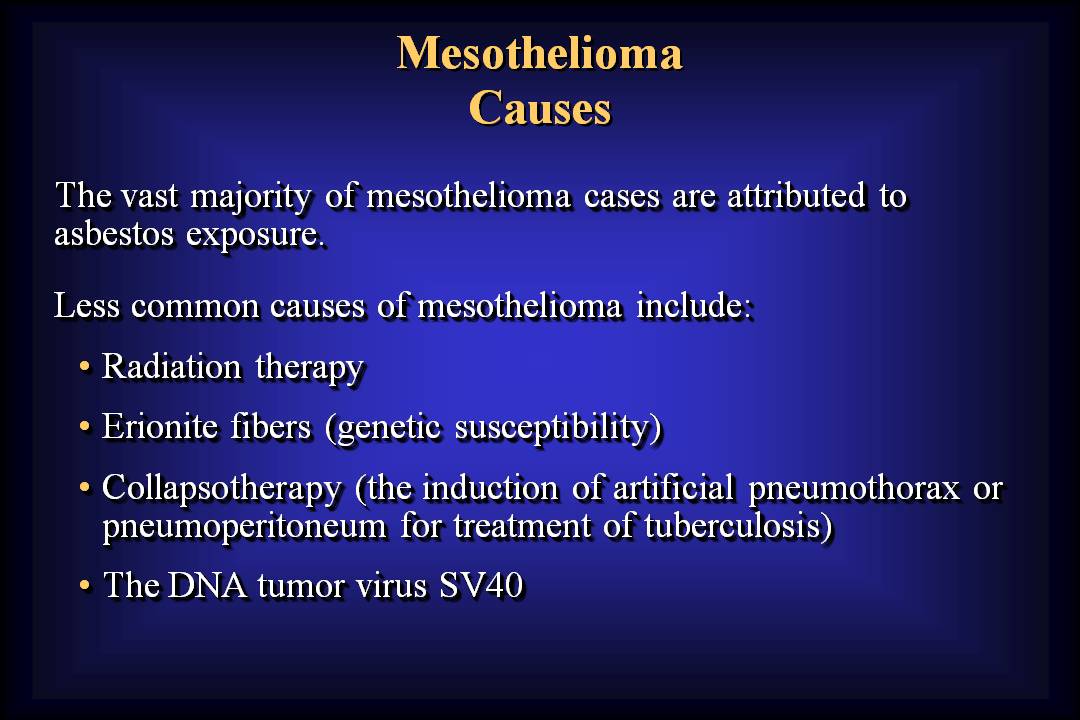 Mesothelioma
Causes

The vast majority of mesothelioma cases are attributed to asbestos exposure.

Less common causes of mesothelioma include:

• Radiation therapy

• Erionite fibers (genetic susceptibility)

• Collapsotherapy (the induction of artificial pneumothorax or pneumoperitoneum for treatment of tuberculosis)

• The DNA tumor virus SV40